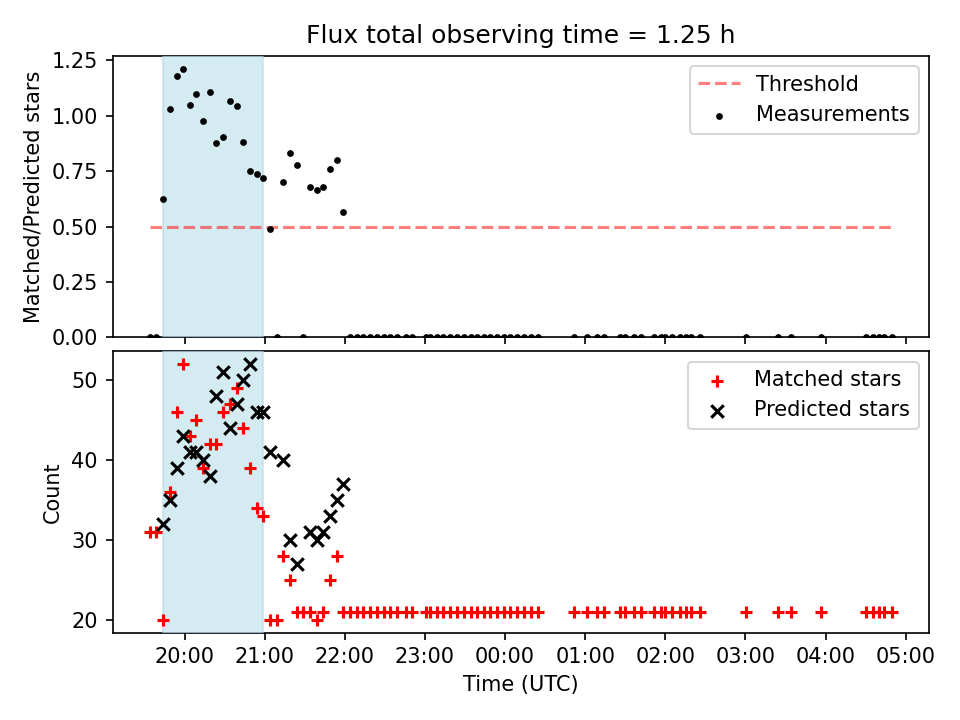 Flux total observing time = 1.25 h

Matched/Predicted stars

1.25
1.00
0.75
0.50
0.25
0.00

Threshold
Measurements

Count

50
40
30
20

Matched stars
Predicted stars

20:00 21:00 22:00 23:00 00:00 01:00 02:00 03:00 04:00 05:00

Time (UTC)